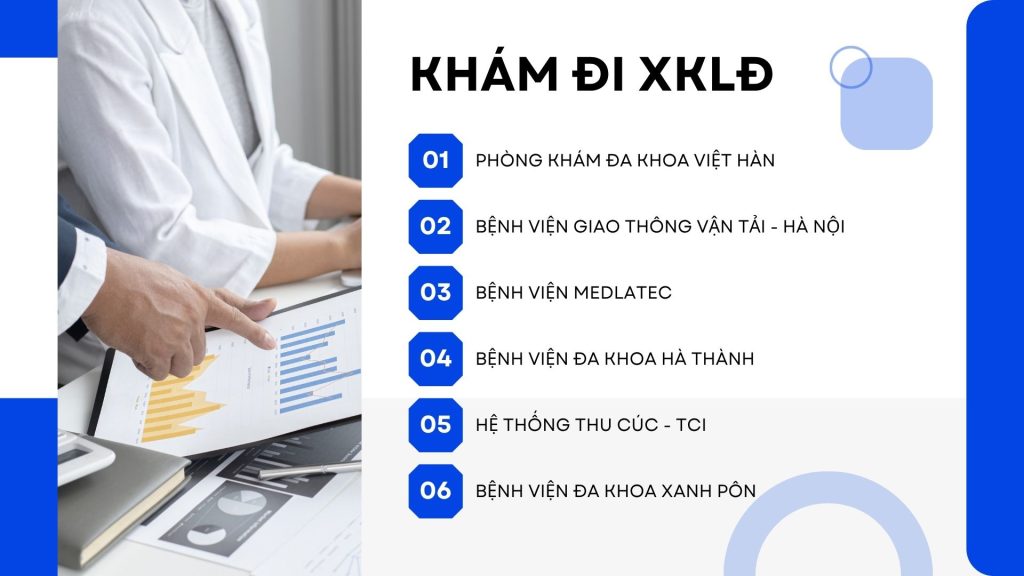 KHÁM ĐI XKLĐ

01 PHÒNG KHÁM ĐA KHOA VIỆT HÀN

02 BỆNH VIỆN GIAO THÔNG VẬN TẢI - HÀ NỘI

03 BỆNH VIỆN MEDLATEC

04 BỆNH VIỆN ĐA KHOA HÀ THÀNH

05 HỆ THỐNG THU CÚC - TCI

06 BỆNH VIỆN ĐA KHOA XANH PÔN